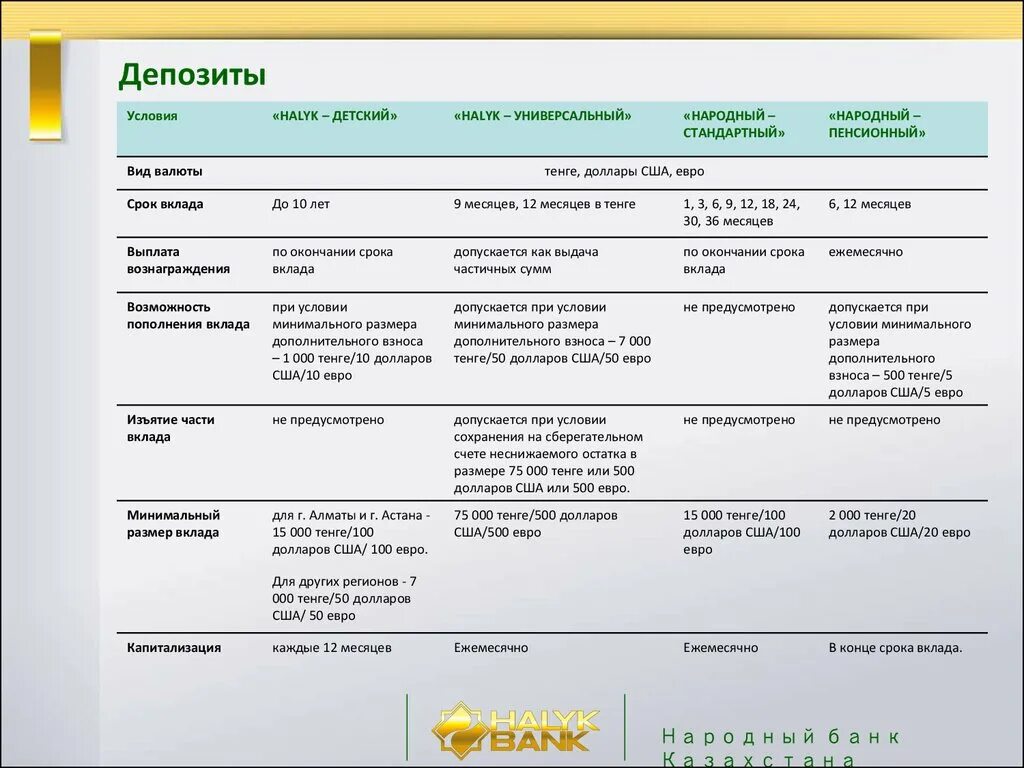 Депозиты

| Условия | «HALYK – ДЕТСКИЙ» | «HALYK – УНИВЕРСАЛЬНЫЙ» | «НАРОДНЫЙ – СТАНДАРТНЫЙ» | «НАРОДНЫЙ – ПЕНСИОННЫЙ» |
|---|---|---|---|---|
| Вид валюты | тенге, доллары США, евро | | | |
| Срок вклада | До 10 лет | 9 месяцев, 12 месяцев в тенге | 1, 3, 6, 9, 12, 18, 24, 30, 36 месяцев | 6, 12 месяцев |
| Выплата вознаграждения | по окончании срока вклада | допускается как выдача частичных сумм | по окончании срока вклада | ежемесячно |
| Возможность пополнения вклада | при условии минимального размера дополнительного взноса – 1 000 тенге/10 долларов США/10 евро | допускается при условии минимального размера дополнительного взноса – 7 000 тенге/50 долларов США/50 евро | не предусмотрено | допускается при условии минимального размера дополнительного взноса – 500 тенге/5 долларов США/5 евро |
| Изъятие части вклада | не предусмотрено | допускается при условии сохранения на сберегательном счете неснижаемого остатка в размере 75 000 тенге или 500 долларов США или 500 евро. | не предусмотрено | не предусмотрено |
| Минимальный размер вклада | для г. Алматы и г. Астана - 15 000 тенге/100 долларов США/ 100 евро. Для других регионов - 7 000 тенге/50 долларов США/ 50 евро | 75 000 тенге/500 долларов США/500 евро | 15 000 тенге/100 долларов США/100 евро | 2 000 тенге/20 долларов США/20 евро |
| Капитализация | каждые 12 месяцев | Ежемесячно | Ежемесячно | В конце срока вклада. |

HALYK BANK

Народный банк Казахстана